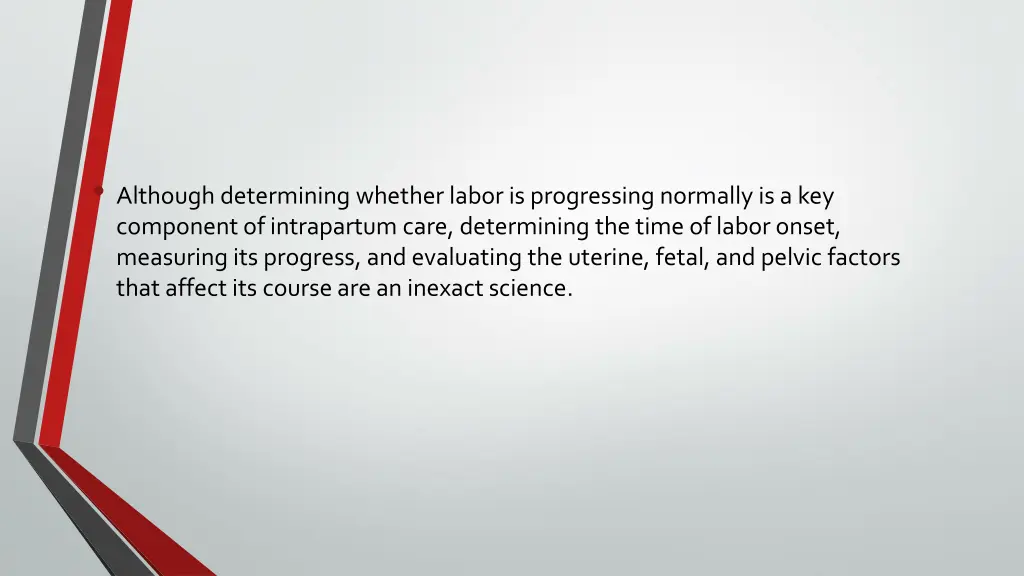 • Although determining whether labor is progressing normally is a key component of intrapartum care, determining the time of labor onset, measuring its progress, and evaluating the uterine, fetal, and pelvic factors that affect its course are an inexact science.